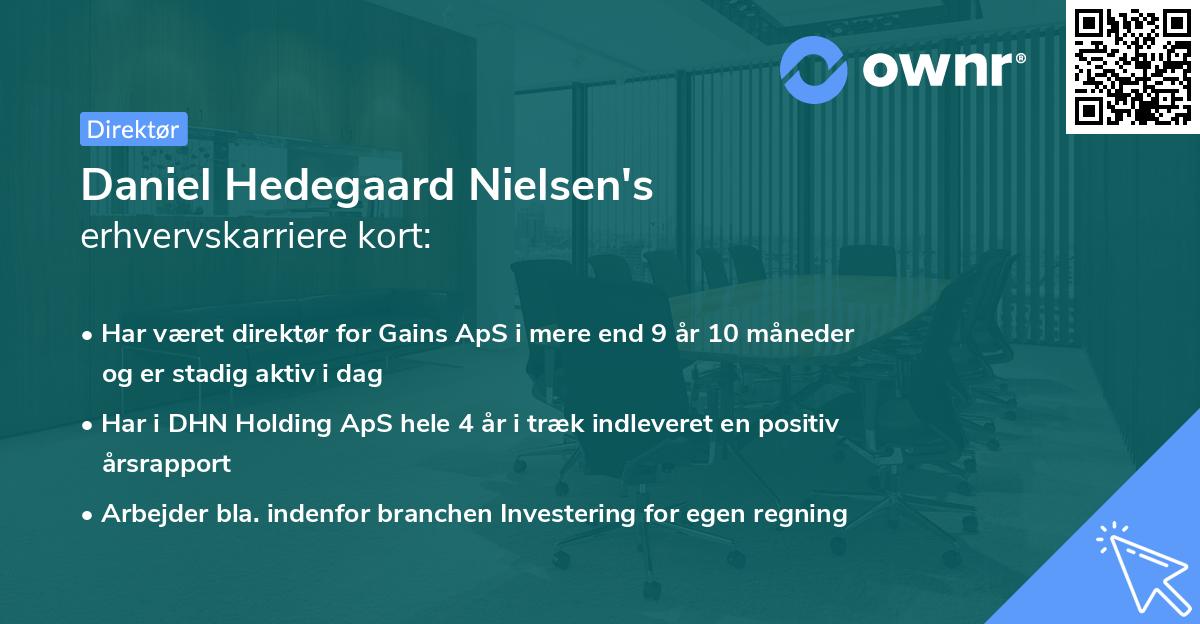 ownr®

Direktør

Daniel Hedegaard Nielsen's
erhvervskarriere kort:

• Har været direktør for Gains ApS i mere end 9 år 10 måneder og er stadig aktiv i dag

• Har i DHN Holding ApS hele 4 år i træk indleveret en positiv årsrapport

• Arbejder bla. indenfor branchen Investering for egen regning